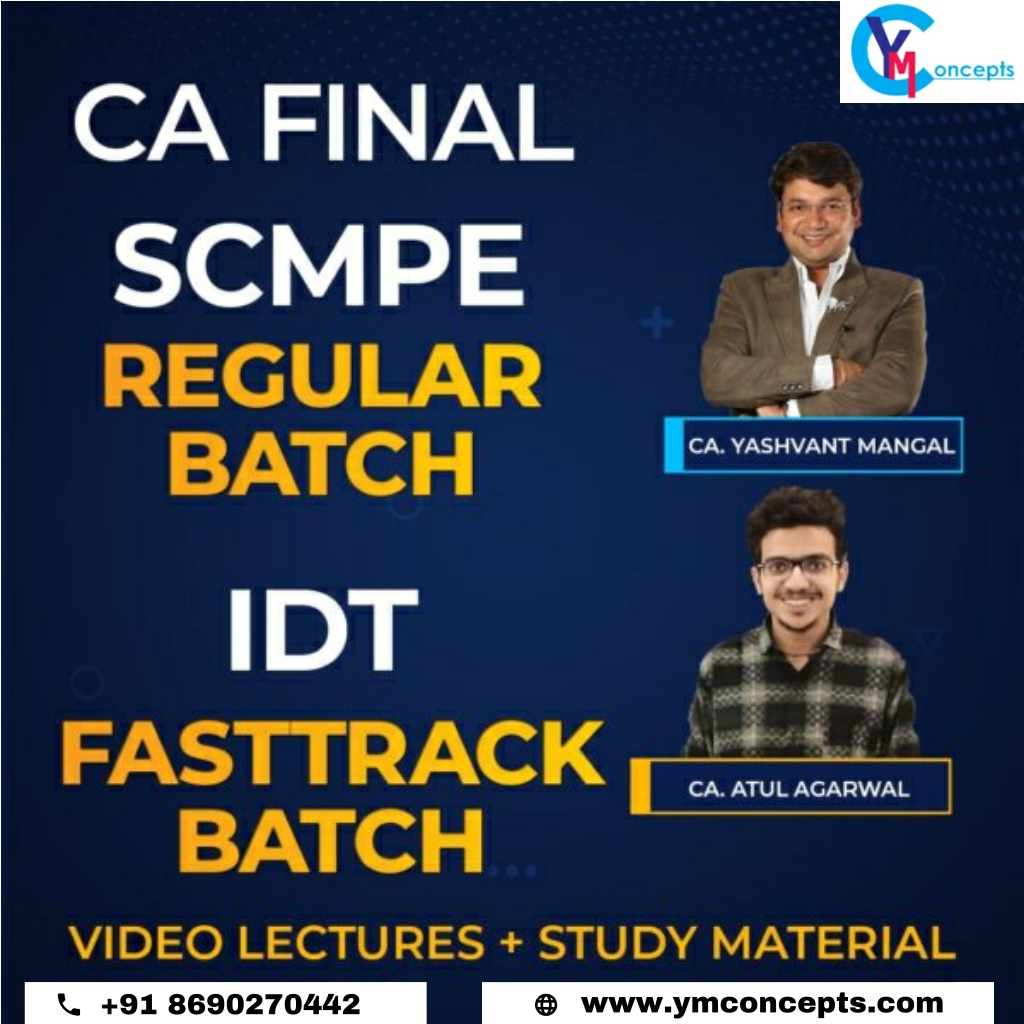 YM Concepts

CA FINAL
SCMPE
REGULAR BATCH

CA. YASHVANT MANGAL

IDT
FASTTRACK BATCH

CA. ATUL AGARWAL

VIDEO LECTURES + STUDY MATERIAL

+91 8690270442

www.ymconcepts.com